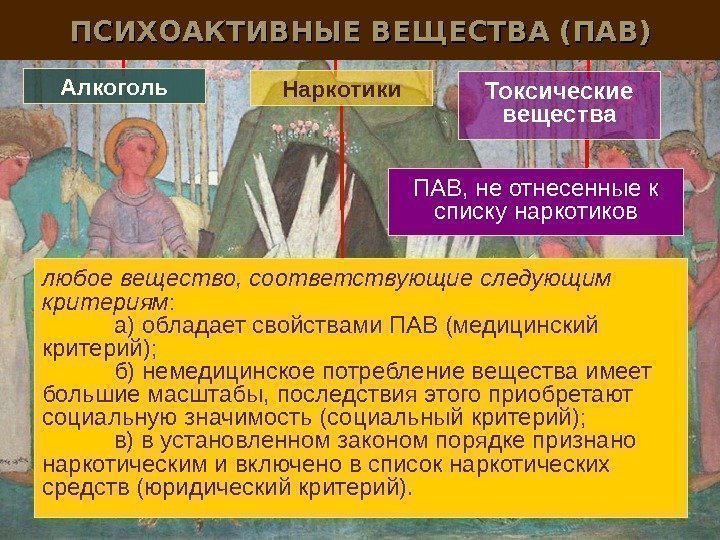 ПСИХОАКТИВНЫЕ ВЕЩЕСТВА (ПАВ)

Алкоголь

Наркотики

Токсические вещества

ПАВ, не отнесенные к списку наркотиков

любое вещество, соответствующие следующим критериям:

а) обладает свойствами ПАВ (медицинский критерий);

б) немедицинское потребление вещества имеет большие масштабы, последствия этого приобретают социальную значимость (социальный критерий);

в) в установленном законом порядке признано наркотическим и включено в список наркотических средств (юридический критерий).